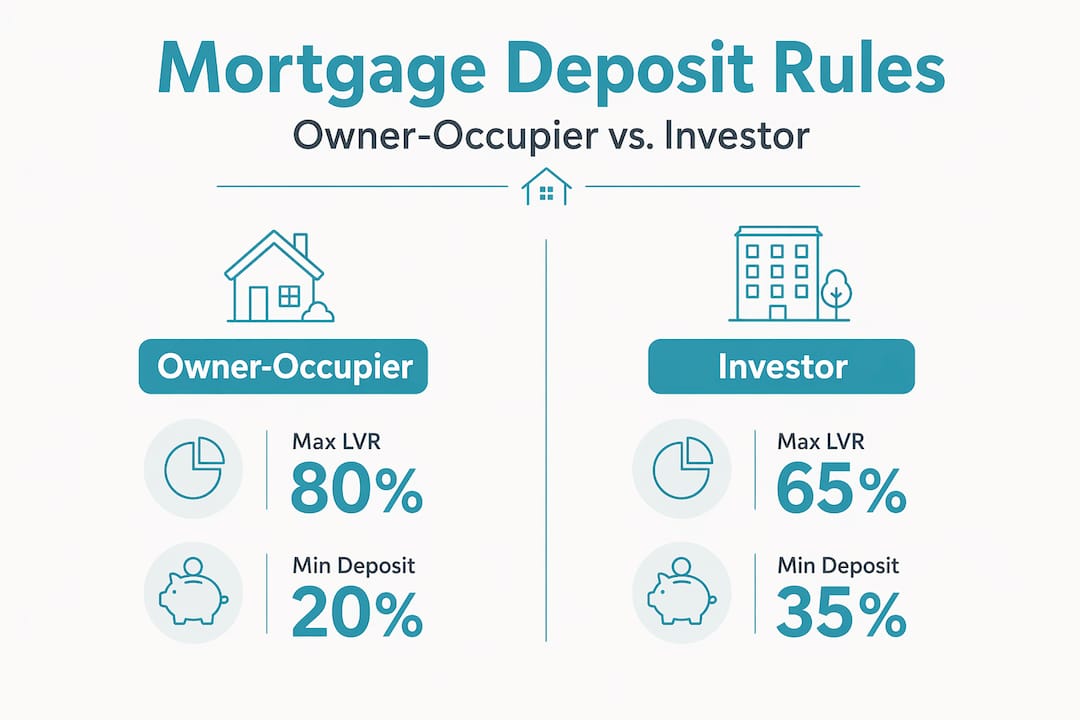 Mortgage Deposit Rules

Owner-Occupier vs. Investor

Owner-Occupier

Max LVR
80%

Min Deposit
20%

Investor

Max LVR
65%

Min Deposit
35%